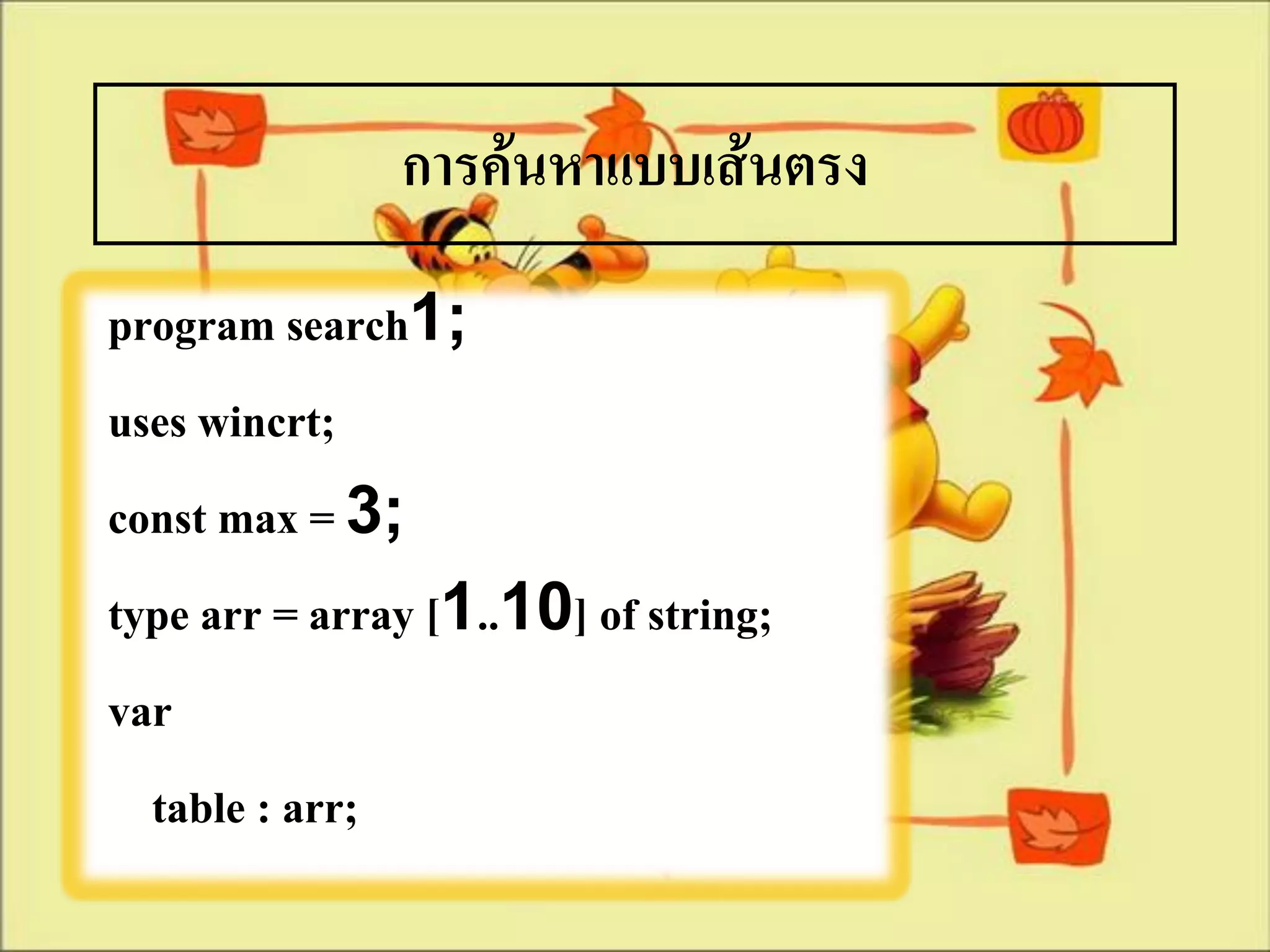 การค้นหาแบบเส้นตรง

program search1;

uses wincrt;

const max = 3;

type arr = array [1..10] of string;

var

table : arr;